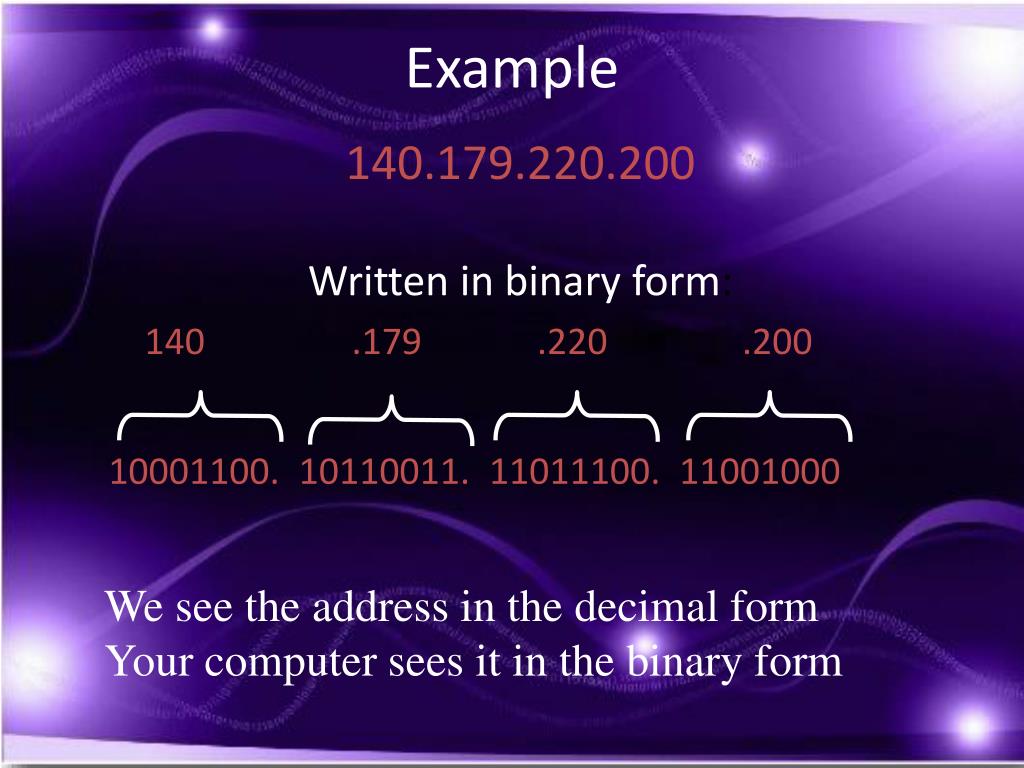 Example

140.179.220.200

Written in binary form:

140 .179 .220 .200

10001100. 10110011. 11011100. 11001000

We see the address in the decimal form
Your computer sees it in the binary form